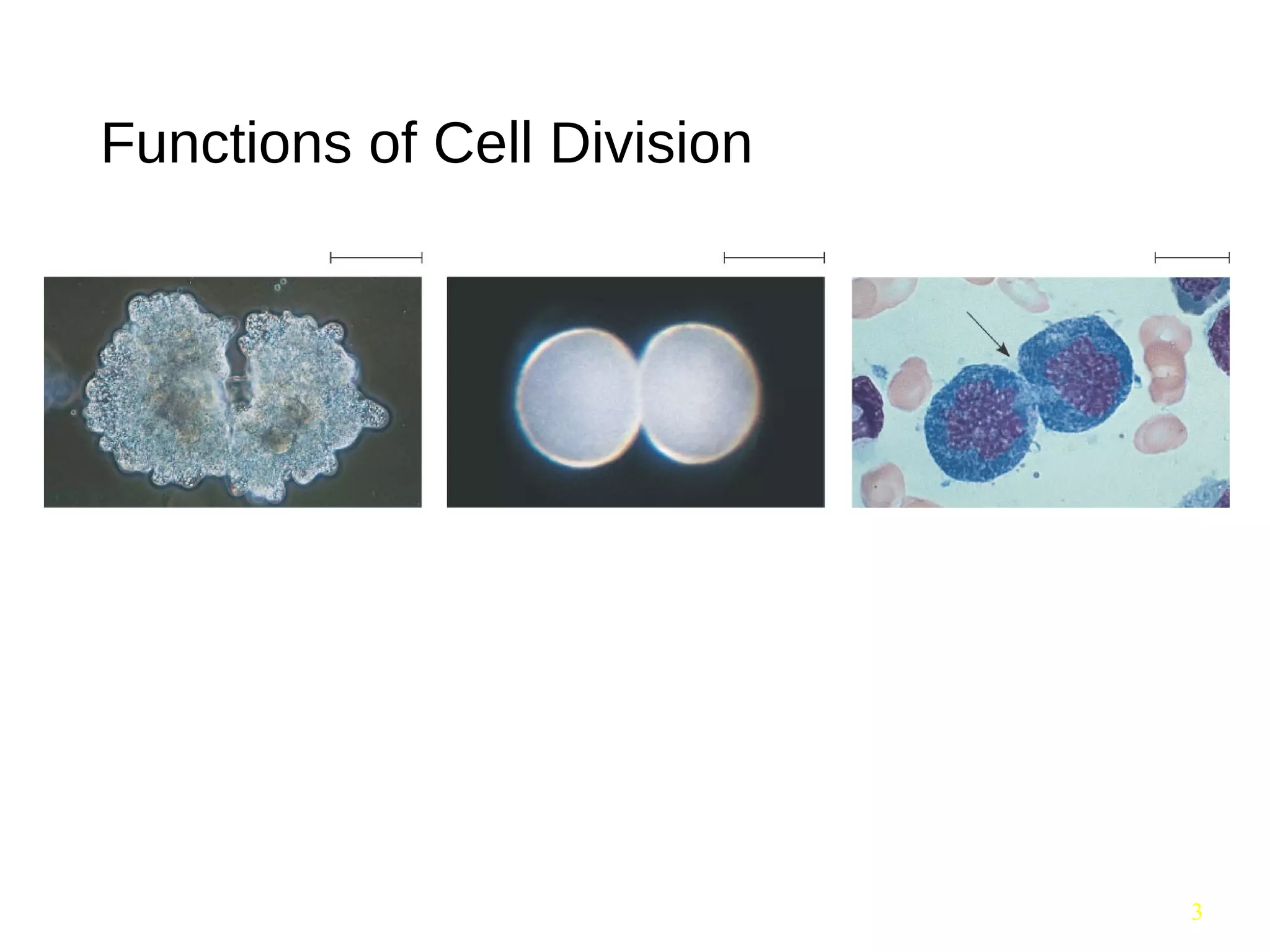 Functions of Cell Division

3